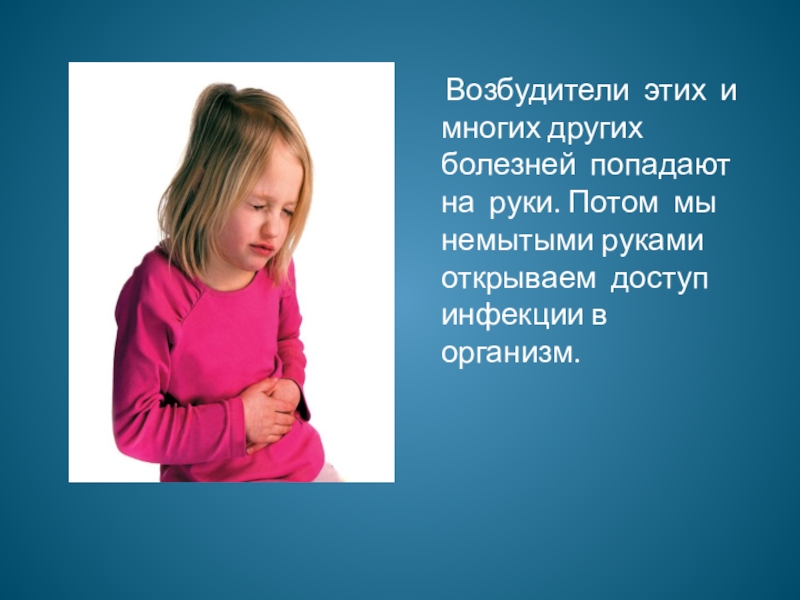 Возбудители этих и многих других болезней попадают на руки. Потом мы немытыми руками открываем доступ инфекции в организм.